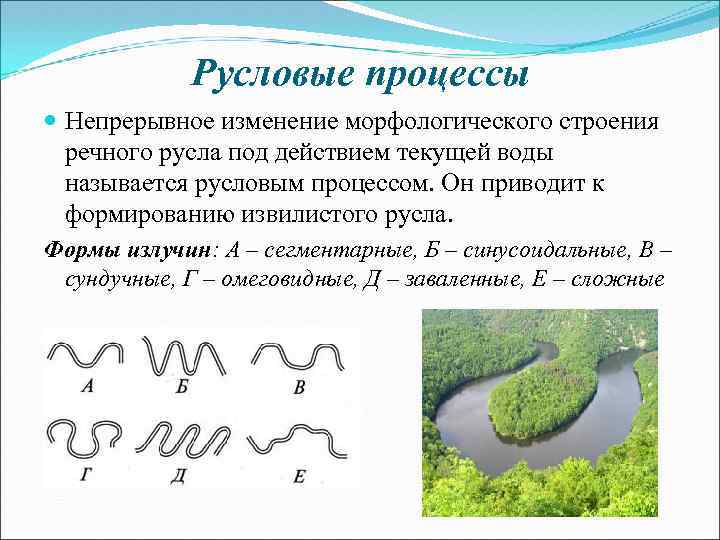 Русловые процессы

Непрерывное изменение морфологического строения речного русла под действием текущей воды называется русловым процессом. Он приводит к формированию извилистого русла.

Формы излучин: А – сегментарные, Б – синусоидальные, В – сундучные, Г – омеговидные, Д – заваленные, Е – сложные

А Б В
Г Д Е